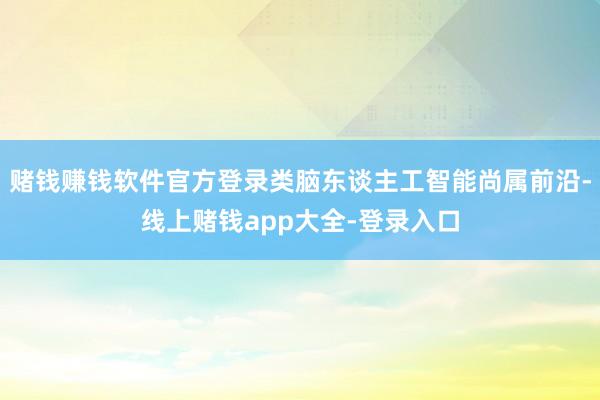 赌钱赚钱软件官方登录类脑东谈主工智能尚属前沿-线上赌钱app大全-登录入口